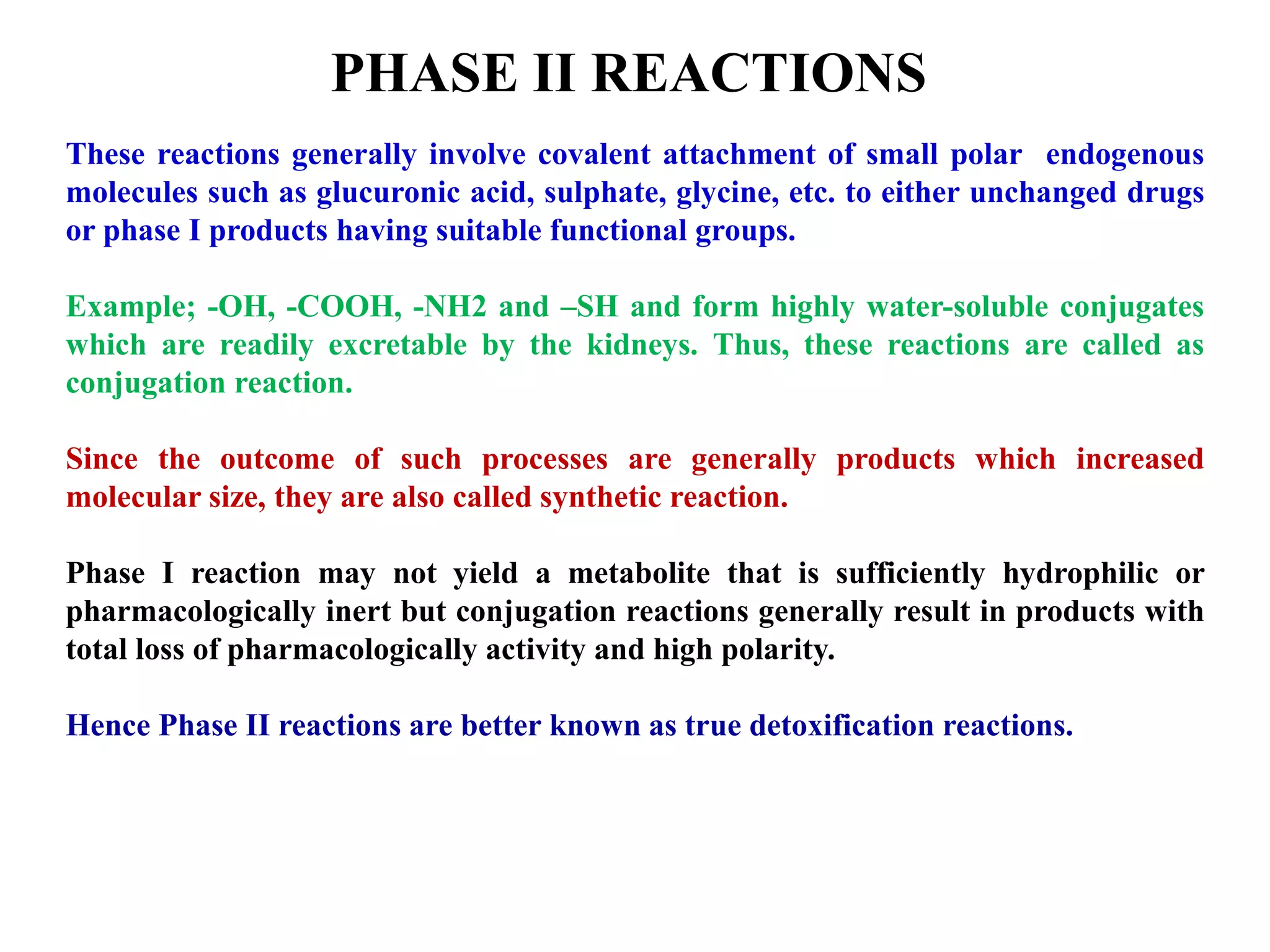 PHASE II REACTIONS

These reactions generally involve covalent attachment of small polar endogenous molecules such as glucuronic acid, sulphate, glycine, etc. to either unchanged drugs or phase I products having suitable functional groups.

Example; -OH, -COOH, -NH2 and –SH and form highly water-soluble conjugates which are readily excretable by the kidneys. Thus, these reactions are called as conjugation reaction.

Since the outcome of such processes are generally products which increased molecular size, they are also called synthetic reaction.

Phase I reaction may not yield a metabolite that is sufficiently hydrophilic or pharmacologically inert but conjugation reactions generally result in products with total loss of pharmacologically activity and high polarity.

Hence Phase II reactions are better known as true detoxification reactions.